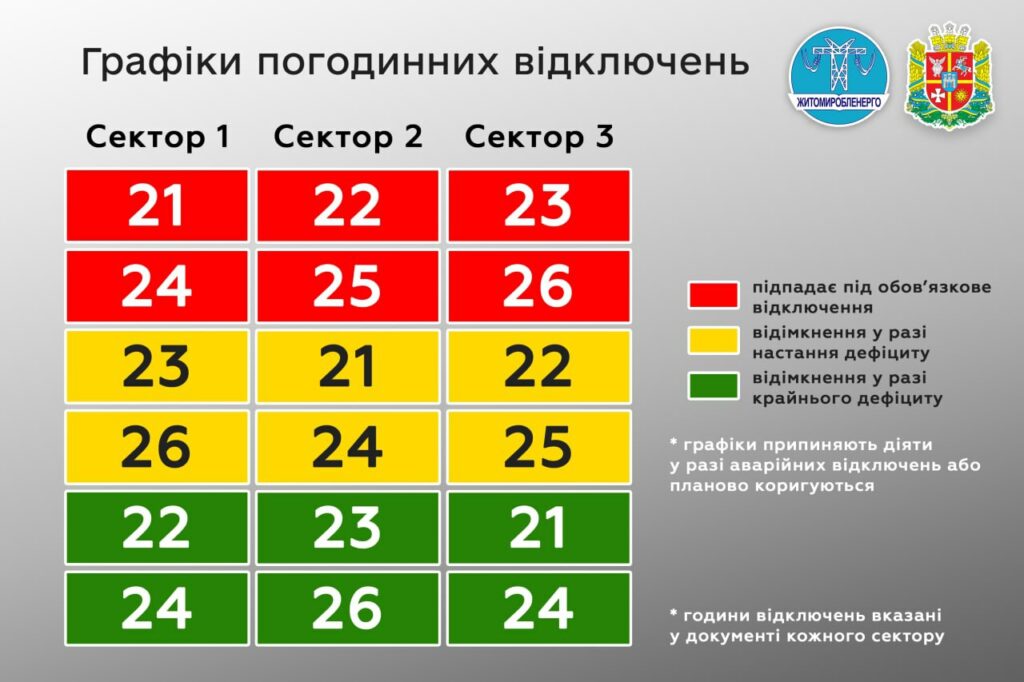 Графіки погодинних відключень

ЖИТОМИРОБЛЕНЕРГО

| Сектор 1 | Сектор 2 | Сектор 3 |
|---|---|---|
| 21 | 22 | 23 |
| 24 | 25 | 26 |
| 23 | 21 | 22 |
| 26 | 24 | 25 |
| 22 | 23 | 21 |
| 24 | 26 | 24 |

підпадає під обов'язкове відключення

відімкнення у разі настання дефіциту

відімкнення у разі крайнього дефіциту

* графіки припиняють діяти у разі аварійних відключень або планово коригуються

* години відключень вказані у документі кожного сектору